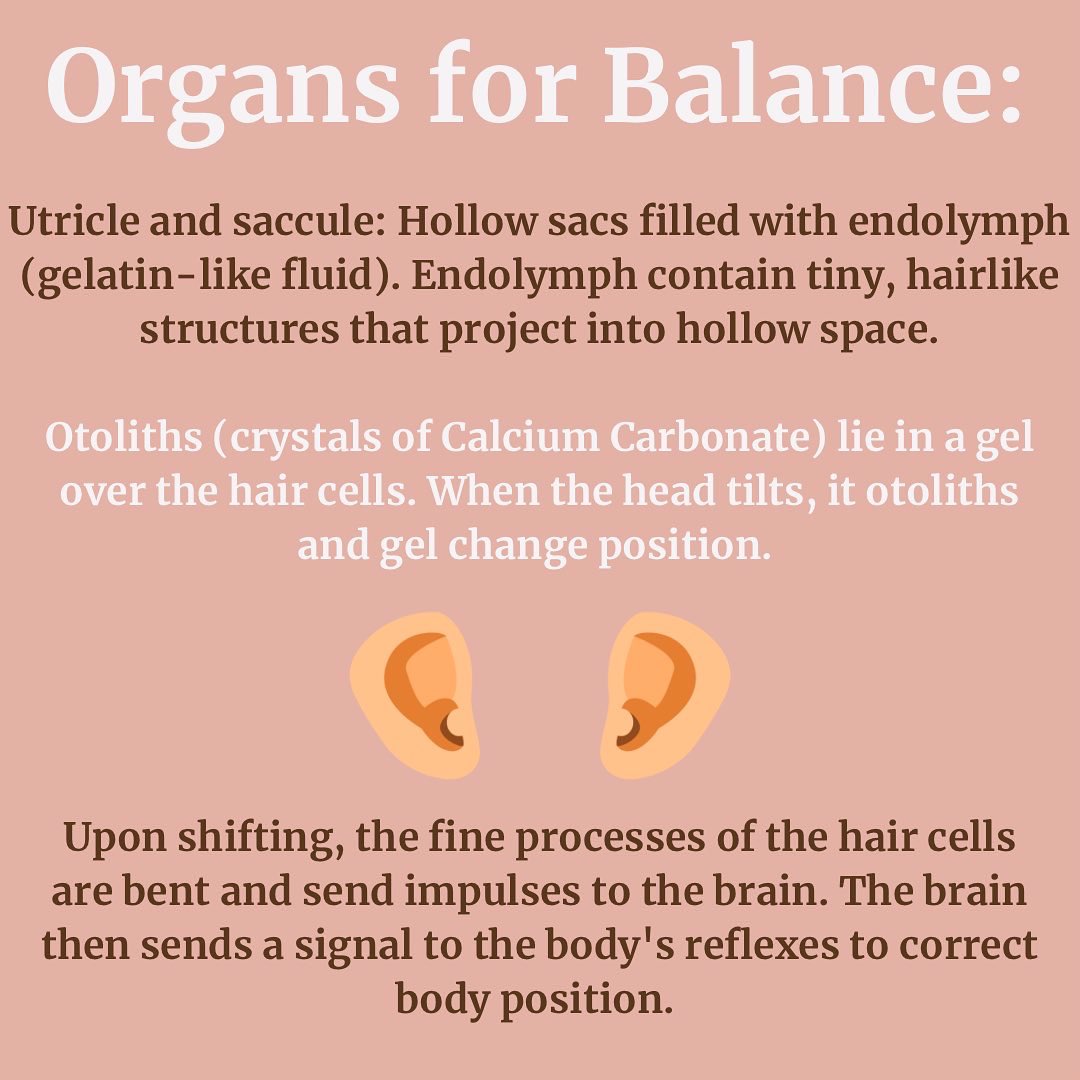 Organs for Balance:

Utricle and saccule: Hollow sacs filled with endolymph (gelatin-like fluid). Endolymph contain tiny, hairlike structures that project into hollow space.

Otoliths (crystals of Calcium Carbonate) lie in a gel over the hair cells. When the head tilts, it otoliths and gel change position.

Upon shifting, the fine processes of the hair cells are bent and send impulses to the brain. The brain then sends a signal to the body's reflexes to correct body position.